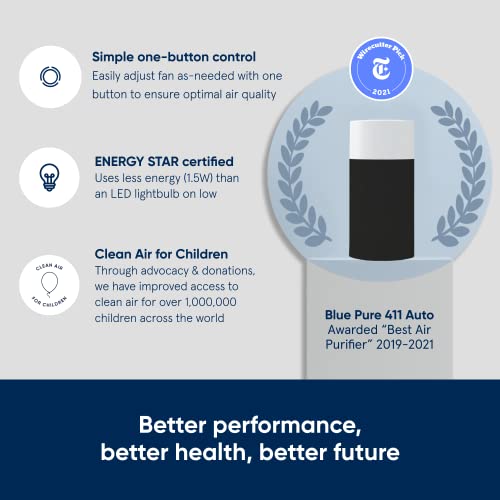 Simple one-button control
Easily adjust fan as-needed with one button to ensure optimal air quality

ENERGY STAR certified
Uses less energy (1.5W) than an LED lightbulb on low

CLEAN AIR FOR CHILDREN

Clean Air for Children
Through advocacy & donations, we have improved access to clean air for over 1,000,000 children across the world

Wirecutter Pick
2021

Blue Pure 411 Auto
Awarded "Best Air Purifier" 2019-2021

Better performance, better health, better future